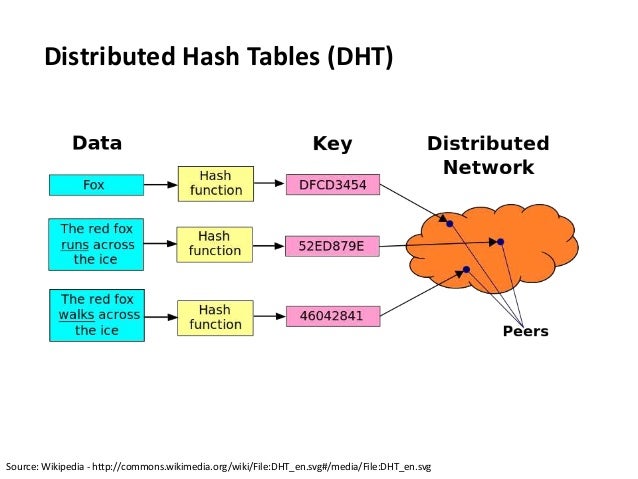 Distributed Hash Tables (DHT)

Data

Key

Distributed Network

Fox

Hash function

DFCD3454

The red fox runs across the ice

Hash function

52ED879E

The red fox walks across the ice

Hash function

46042841

Peers

Source: Wikipedia - http://commons.wikimedia.org/wiki/File:DHT_en.svg#/media/File:DHT_en.svg